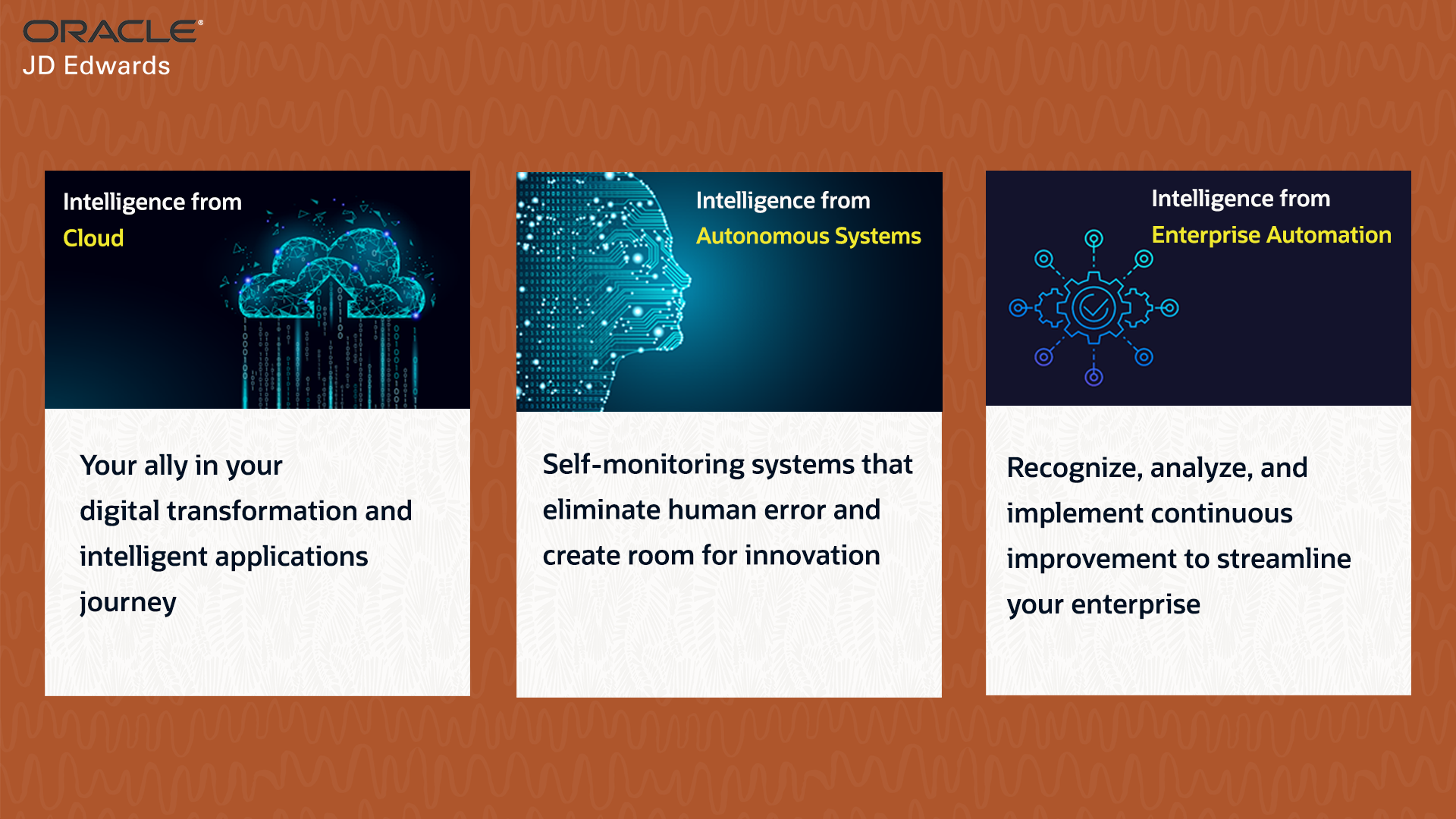 ORACLE®
JD Edwards

Intelligence from
Cloud

Your ally in your digital transformation and intelligent applications journey

Intelligence from
Autonomous Systems

Self-monitoring systems that eliminate human error and create room for innovation

Intelligence from
Enterprise Automation

Recognize, analyze, and implement continuous improvement to streamline your enterprise